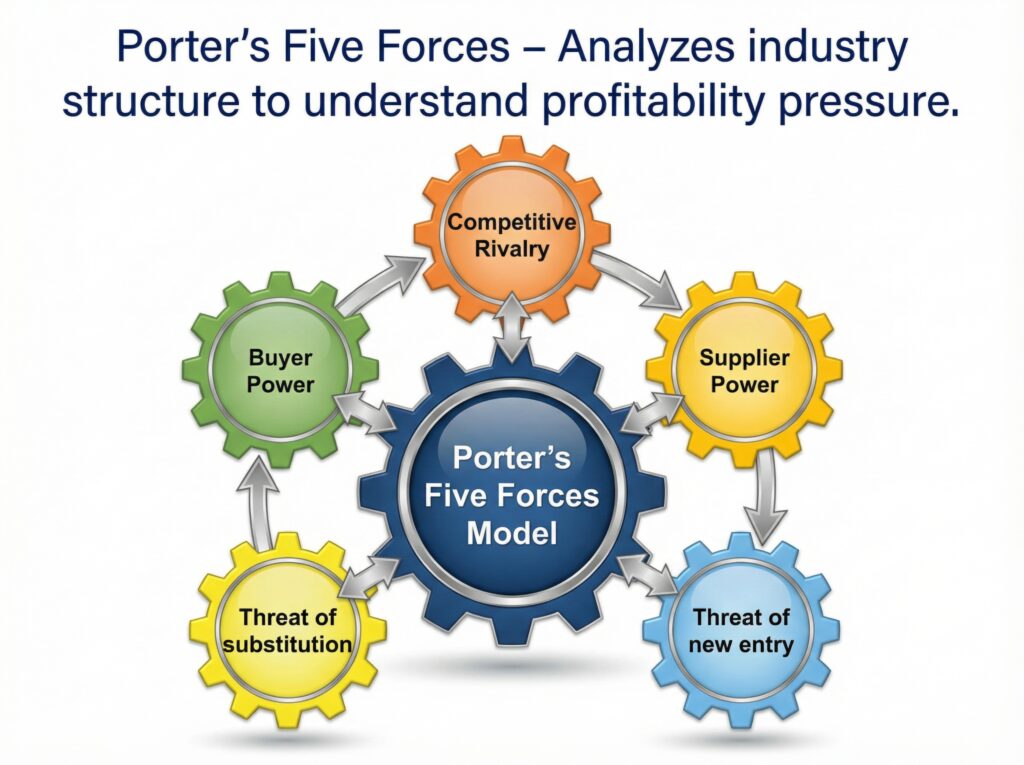 Porter's Five Forces – Analyzes industry structure to understand profitability pressure.

Competitive Rivalry

Buyer Power

Supplier Power

Porter's Five Forces Model

Threat of substitution

Threat of new entry